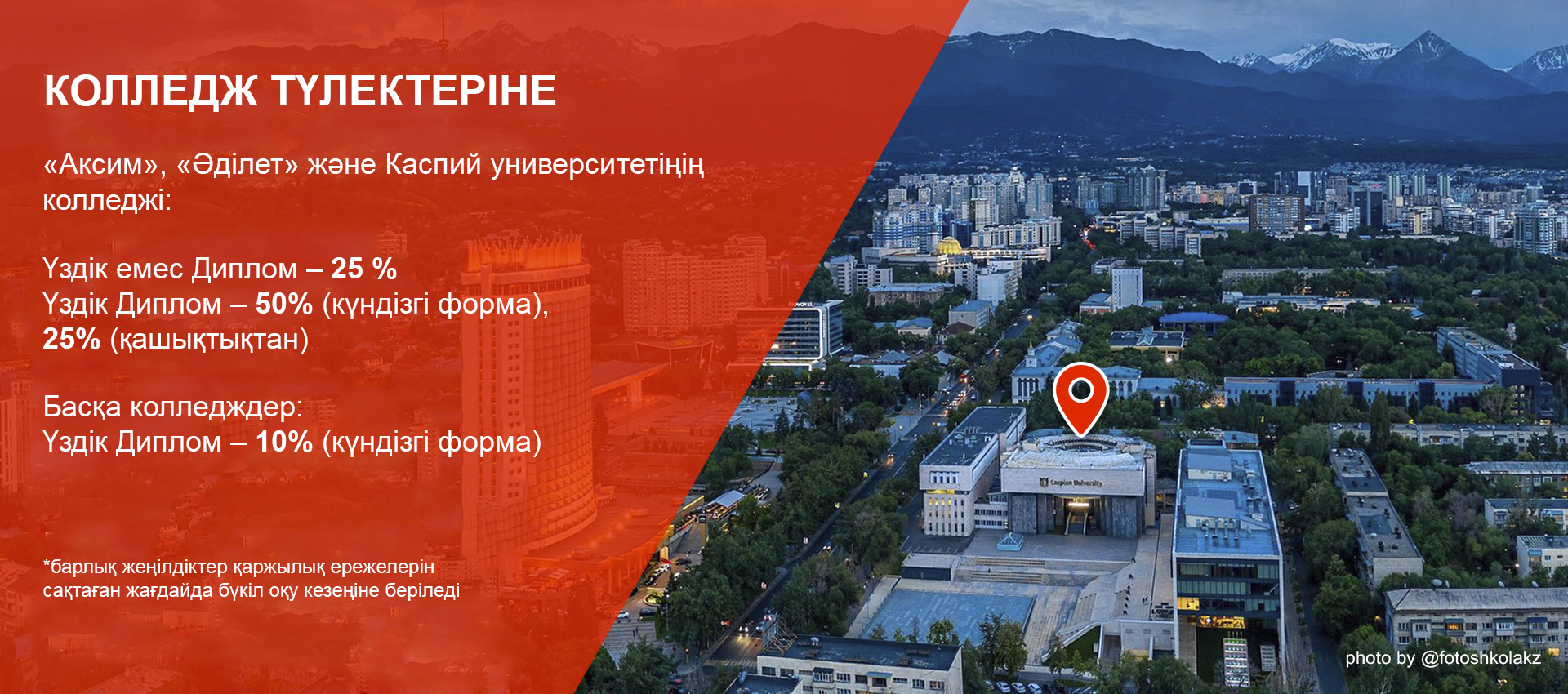 КОЛЛЕДЖ ТҮЛЕКТЕРІНЕ

«Аксим», «Әділет» және Каспий университетінің колледжі:

Үздік емес Диплом – 25 %
Үздік Диплом – 50% (күндізгі форма),
25% (қашықтықтан)

Басқа колледждер:
Үздік Диплом – 10% (күндізгі форма)

*барлық жеңілдіктер қаржылық ережелерін сақтаған жағдайда бүкіл оқу кезеңіне беріледі

Caspian University

photo by @fotoshkolakz